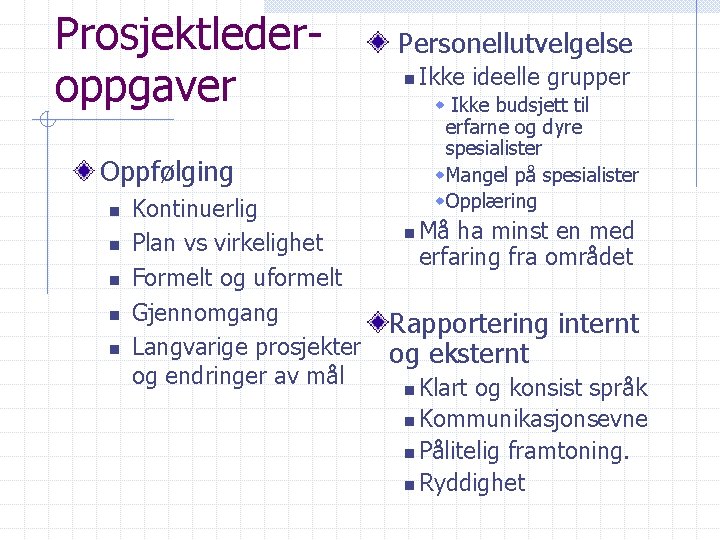 Prosjektleder-oppgaver

Oppfølging
Kontinuerlig
Plan vs virkelighet
Formelt og uformelt
Gjennomgang
Langvarige prosjekter og endringer av mål

Personellutvelgelse
Ikke ideelle grupper
Ikke budsjett til erfarne og dyre spesialister
Mangel på spesialister
Opplæring
Må ha minst en med erfaring fra området

Rapportering internt og eksternt
Klart og konsist språk
Kommunikasjonsevne
Pålitelig framtoning.
Ryddighet